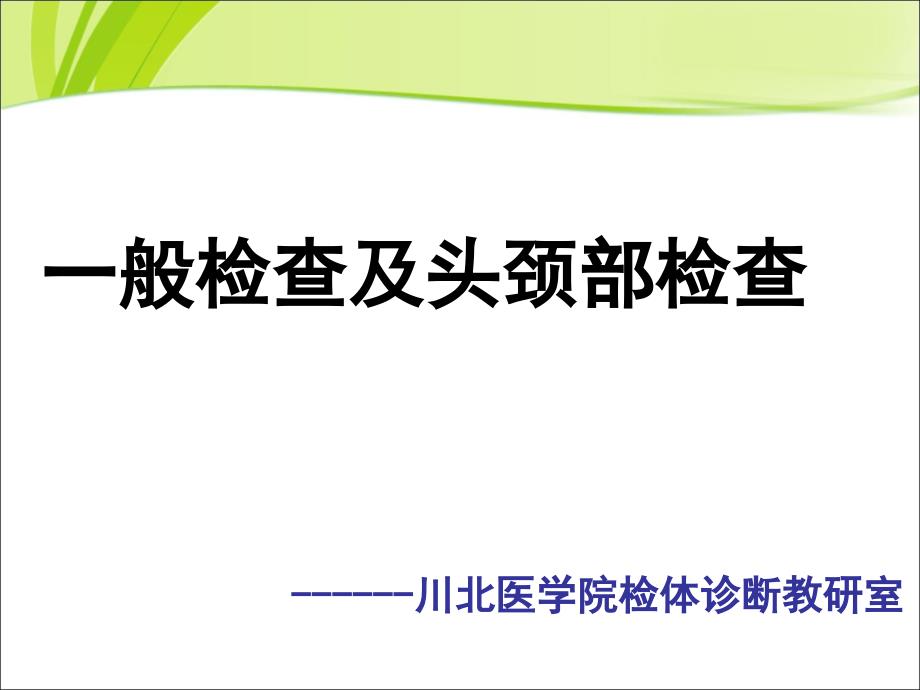 一般检查及头颈部检查

------川北医学院检体诊断教研室